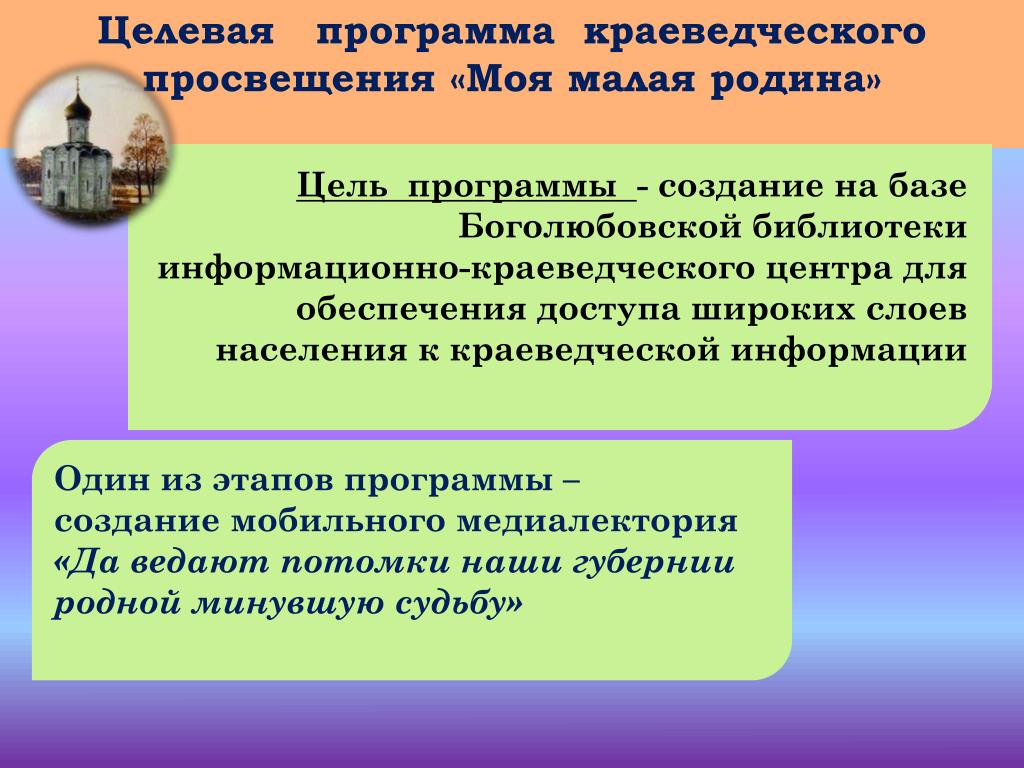 Целевая программа краеведческого просвещения «Моя малая родина»

Цель программы - создание на базе Боголюбовской библиотеки информационно-краеведческого центра для обеспечения доступа широких слоев населения к краеведческой информации

Один из этапов программы – создание мобильного медиалектория «Да ведают потомки наши губернии родной минувшую судьбу»